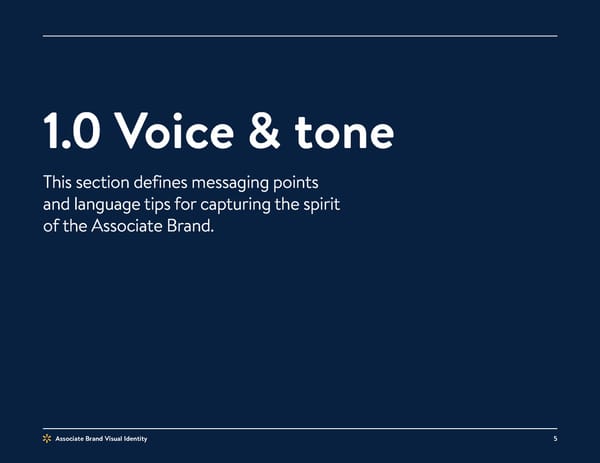 1.0 Voice & tone

This section defines messaging points and language tips for capturing the spirit of the Associate Brand.

Associate Brand Visual Identity

5